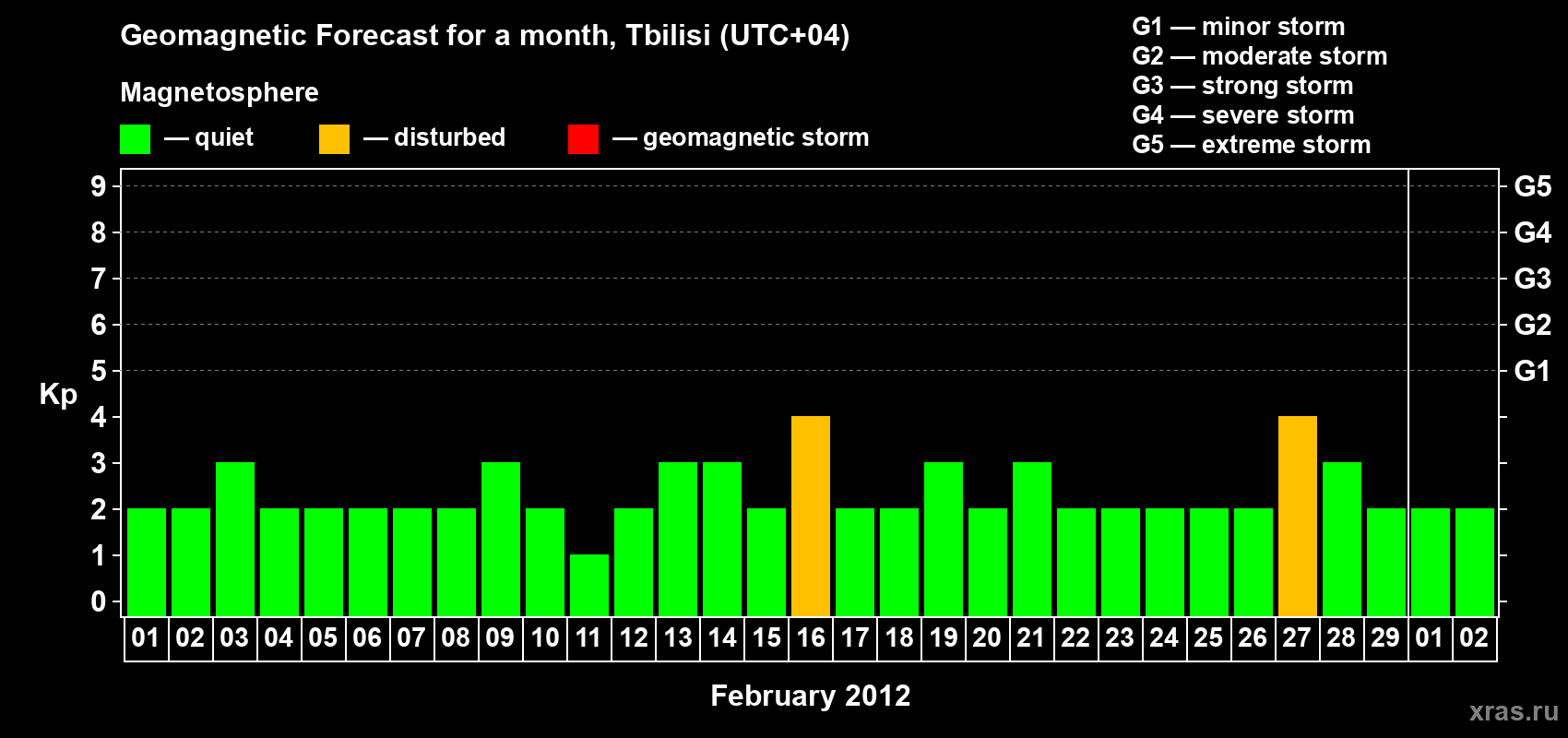 Geomagnetic Forecast for a month, Tbilisi (UTC+04)

Magnetosphere

— quiet — disturbed — geomagnetic storm

G1 — minor storm
G2 — moderate storm
G3 — strong storm
G4 — severe storm
G5 — extreme storm

Kp

9
8
7
6
5
4
3
2
1
0

G5
G4
G3
G2
G1

01 02 03 04 05 06 07 08 09 10 11 12 13 14 15 16 17 18 19 20 21 22 23 24 25 26 27 28 29 01 02

February 2012

xras.ru